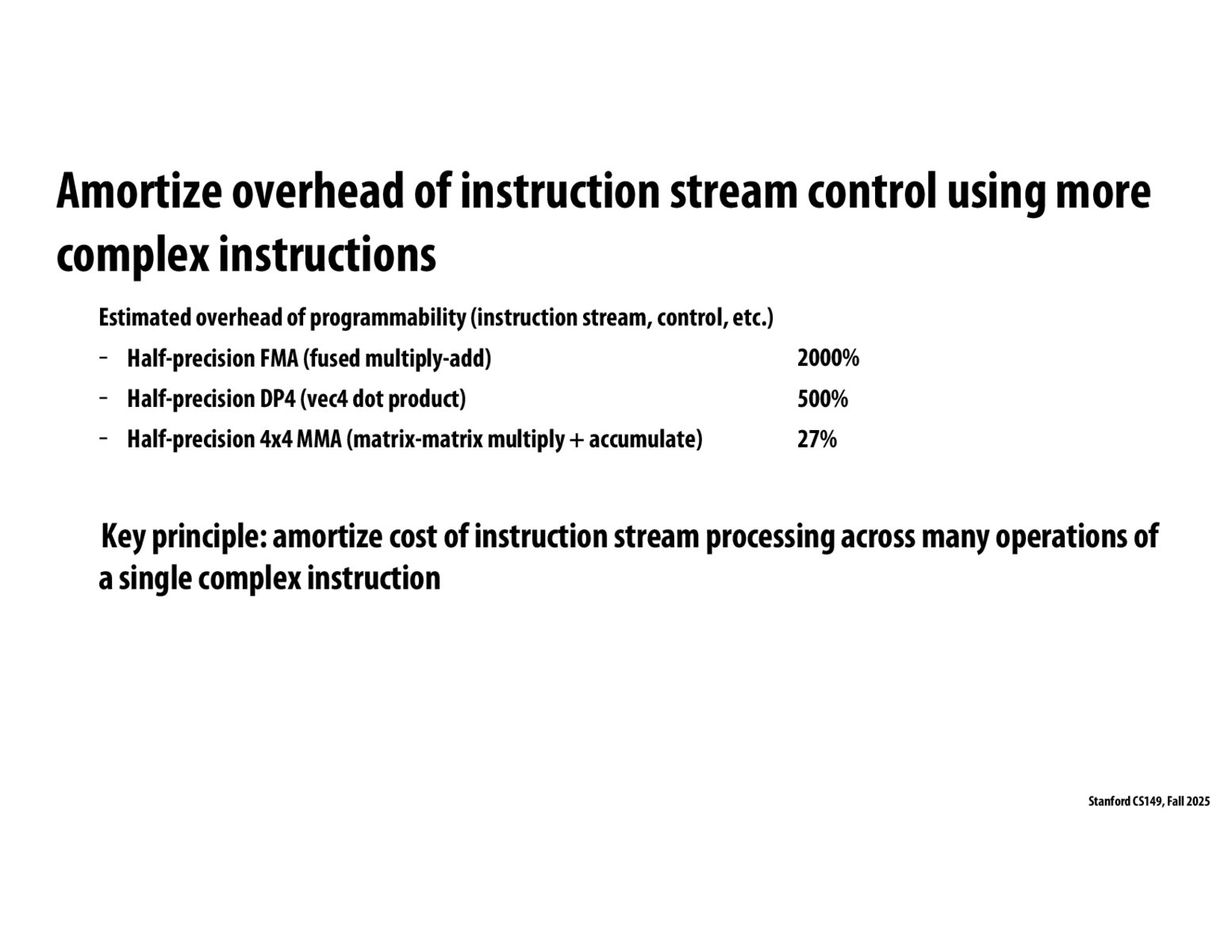 Amortize overhead of instruction stream control using more complex instructions

Estimated overhead of programmability (instruction stream, control, etc.)

- Half-precision FMA (fused multiply-add) 2000%
- Half-precision DP4 (vec4 dot product) 500%
- Half-precision 4x4 MMA (matrix-matrix multiply + accumulate) 27%

Key principle: amortize cost of instruction stream processing across many operations of a single complex instruction

Stanford CS149, Fall 2025